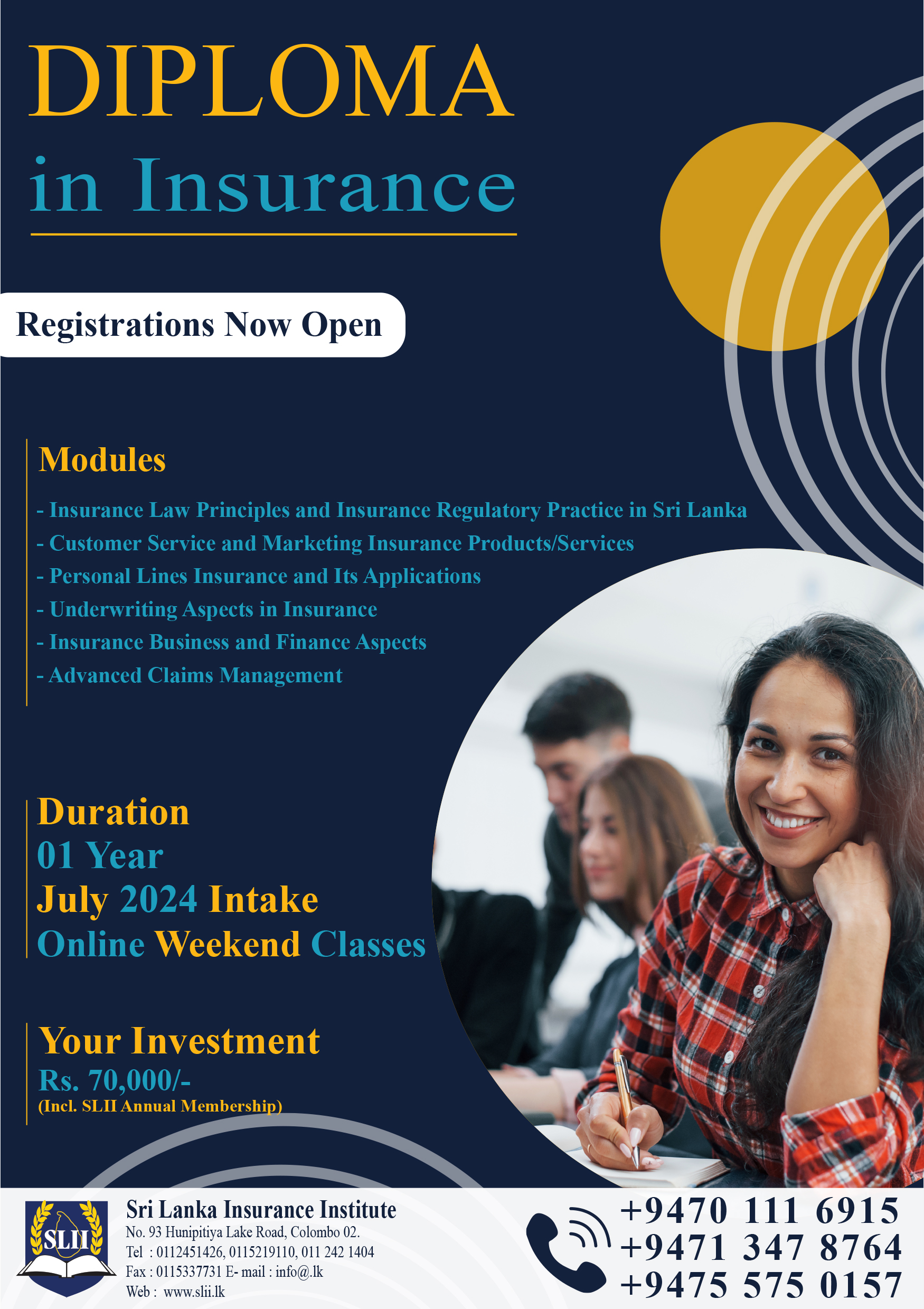 DIPLOMA
in Insurance

Registrations Now Open

Modules
- Insurance Law Principles and Insurance Regulatory Practice in Sri Lanka
- Customer Service and Marketing Insurance Products/Services
- Personal Lines Insurance and Its Applications
- Underwriting Aspects in Insurance
- Insurance Business and Finance Aspects
- Advanced Claims Management

Duration
01 Year
July 2024 Intake
Online Weekend Classes

Your Investment
Rs. 70,000/-
(Incl. SLII Annual Membership)

SLII
Sri Lanka Insurance Institute
No. 93 Hunipitiya Lake Road, Colombo 02.
Tel : 0112451426, 0115219110, 011 242 1404
Fax : 0115337731 E- mail : info@.lk
Web : www.slii.lk

+9470 111 6915
+9471 347 8764
+9475 575 0157